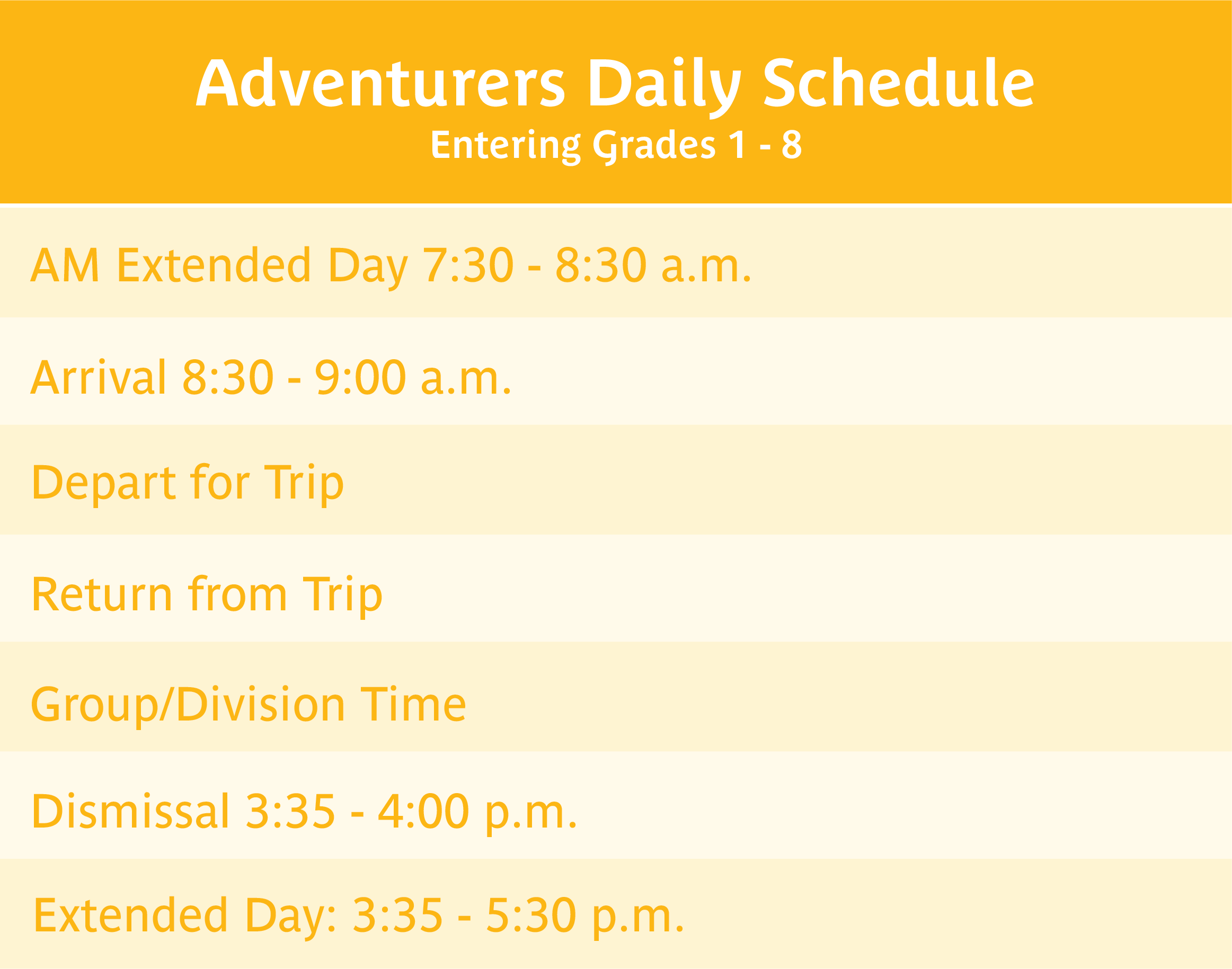 Adventurers Daily Schedule
Entering Grades 1 - 8

AM Extended Day 7:30 - 8:30 a.m.

Arrival 8:30 - 9:00 a.m.

Depart for Trip

Return from Trip

Group/Division Time

Dismissal 3:35 - 4:00 p.m.

Extended Day: 3:35 - 5:30 p.m.